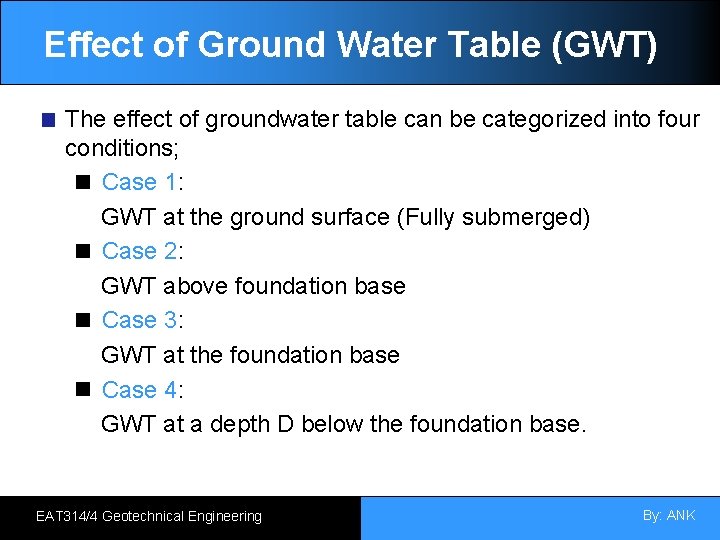 Effect of Ground Water Table (GWT)

The effect of groundwater table can be categorized into four conditions;

Case 1:
GWT at the ground surface (Fully submerged)

Case 2:
GWT above foundation base

Case 3:
GWT at the foundation base

Case 4:
GWT at a depth D below the foundation base.

EAT314/4 Geotechnical Engineering

By: ANK